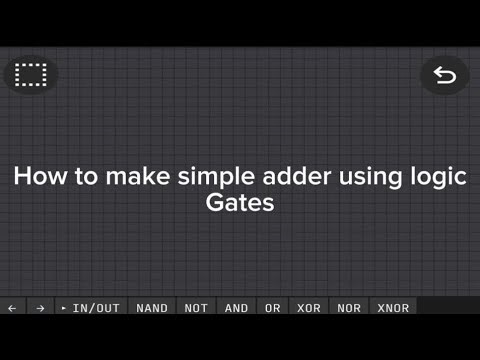 How to make simple adder using logic Gates

← → ▸ IN/OUT NAND NOT AND OR XOR NOR XNOR